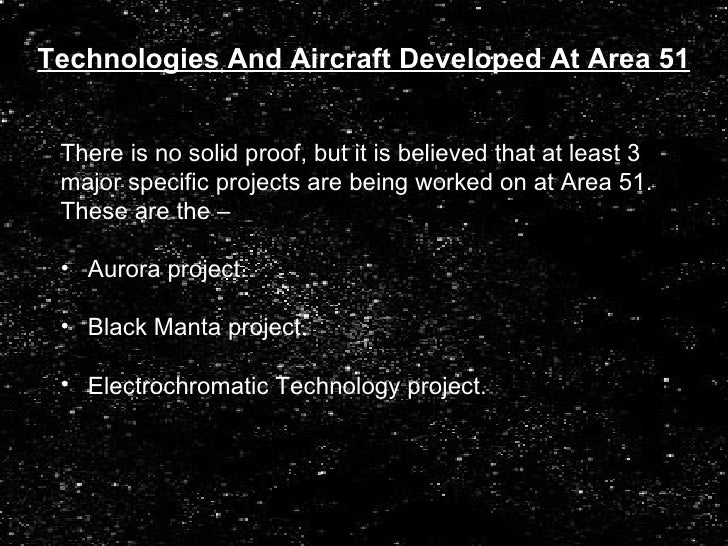 Technologies And Aircraft Developed At Area 51

There is no solid proof, but it is believed that at least 3 major specific projects are being worked on at Area 51. These are the –

• Aurora project.

• Black Manta project.

• Electrochromatic Technology project.